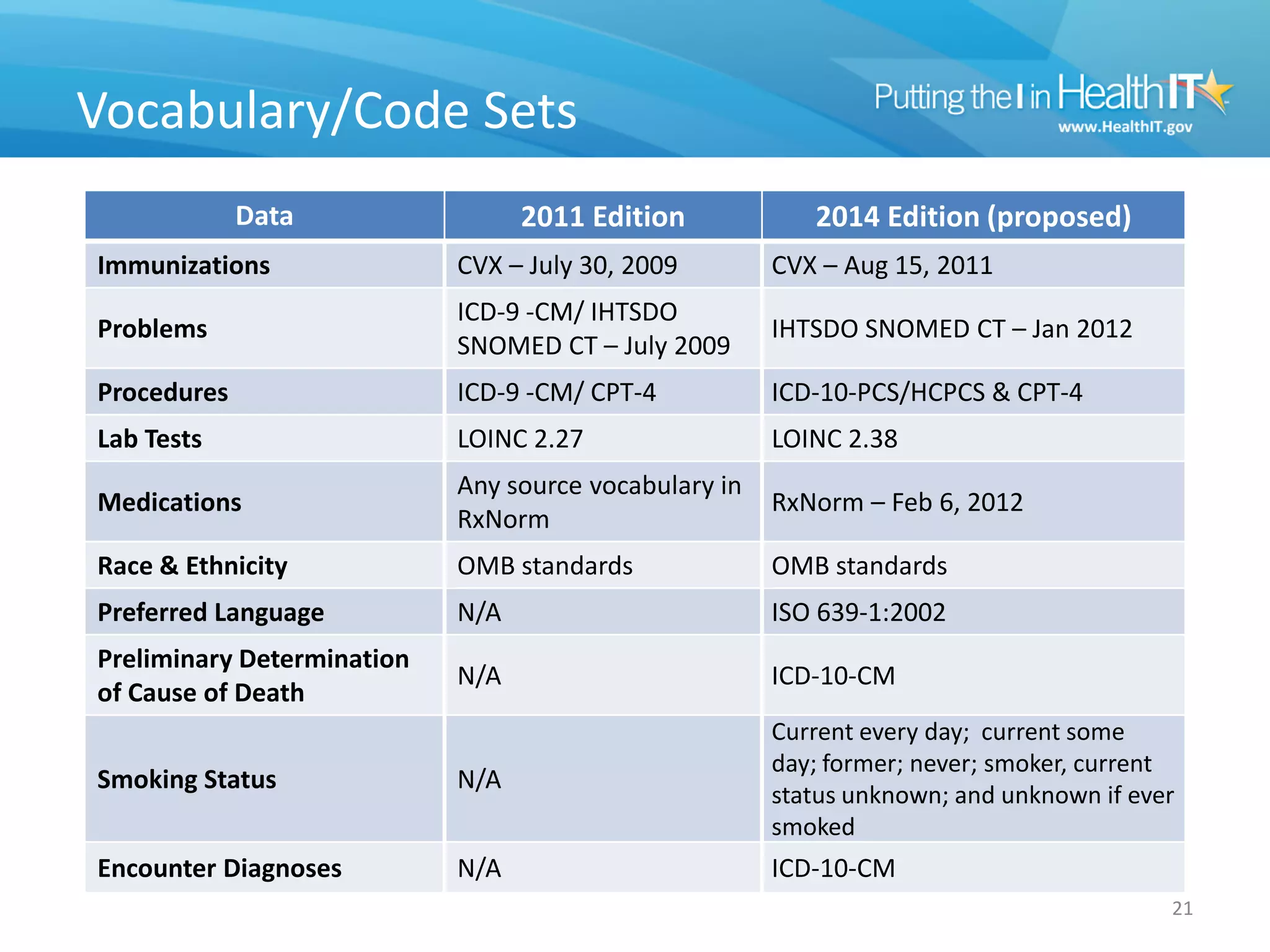 Vocabulary/Code Sets

Putting the I in HealthIT
www.HealthIT.gov

| Data | 2011 Edition | 2014 Edition (proposed) |
|---|---|---|
| Immunizations | CVX – July 30, 2009 | CVX – Aug 15, 2011 |
| Problems | ICD-9 -CM/ IHTSDO SNOMED CT – July 2009 | IHTSDO SNOMED CT – Jan 2012 |
| Procedures | ICD-9 -CM/ CPT-4 | ICD-10-PCS/HCPCS & CPT-4 |
| Lab Tests | LOINC 2.27 | LOINC 2.38 |
| Medications | Any source vocabulary in RxNorm | RxNorm – Feb 6, 2012 |
| Race & Ethnicity | OMB standards | OMB standards |
| Preferred Language | N/A | ISO 639-1:2002 |
| Preliminary Determination of Cause of Death | N/A | ICD-10-CM |
| Smoking Status | N/A | Current every day; current some day; former; never; smoker, current status unknown; and unknown if ever smoked |
| Encounter Diagnoses | N/A | ICD-10-CM |

21